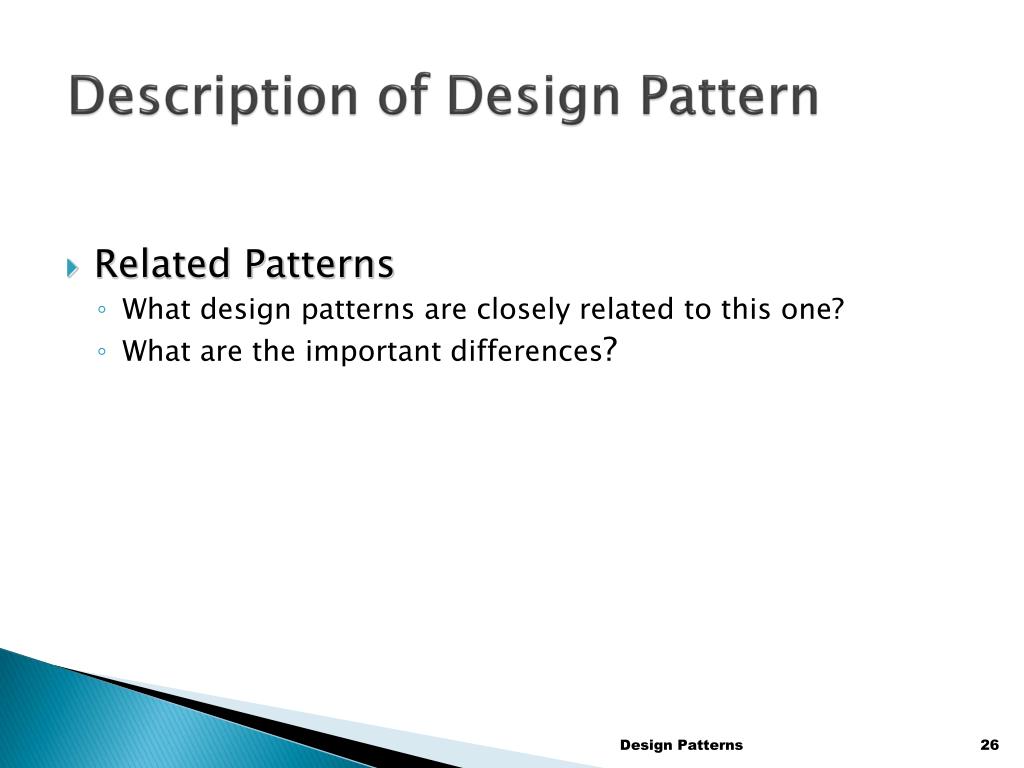 Description of Design Pattern

Related Patterns
◦ What design patterns are closely related to this one?
◦ What are the important differences?

Design Patterns

26